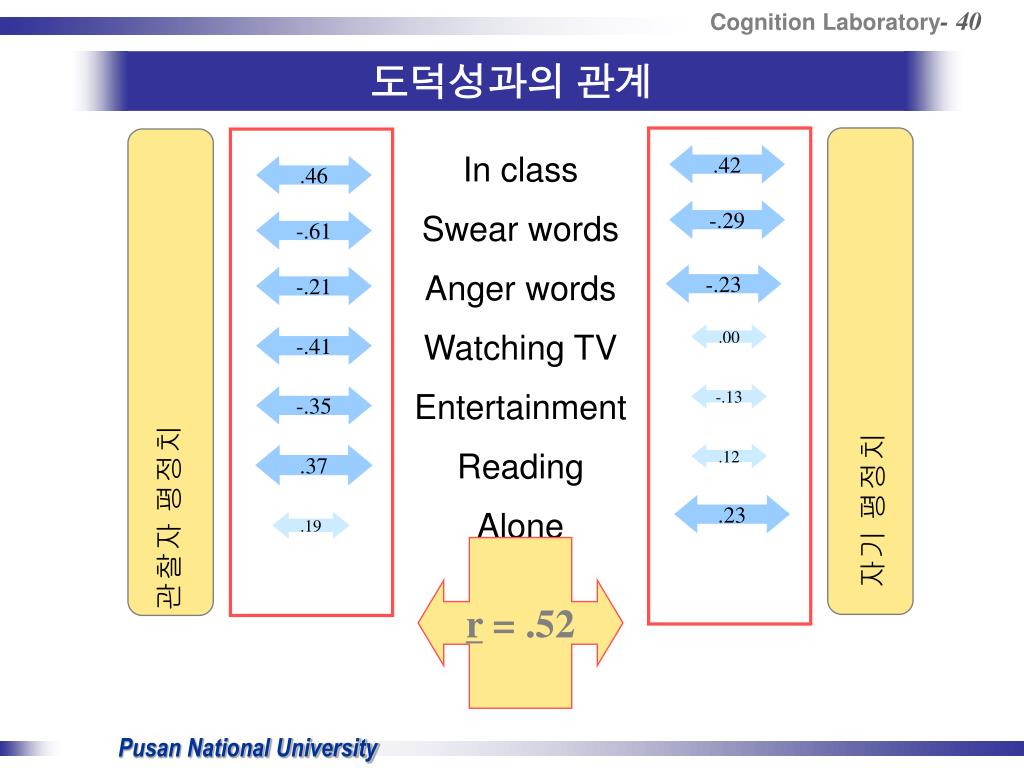 Cognition Laboratory- 40

도덕성과의 관계

관찰자 평정치

.46
-.61
-.21
-.41
-.35
.37
.19

In class
Swear words
Anger words
Watching TV
Entertainment
Reading
Alone

.42
-.29
-.23
.00
-.13
.12
.23

자기 평정치

r = .52

Pusan National University